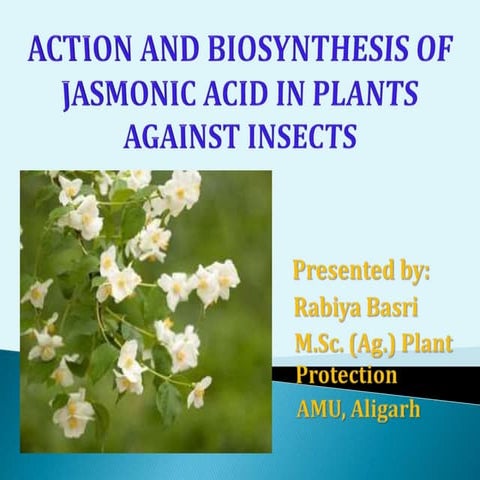 ACTION AND BIOSYNTHESIS OF JASMONIC ACID IN PLANTS AGAINST INSECTS

Presented by:
Rabiya Basri
M.Sc. (Ag.) Plant Protection
AMU, Aligarh